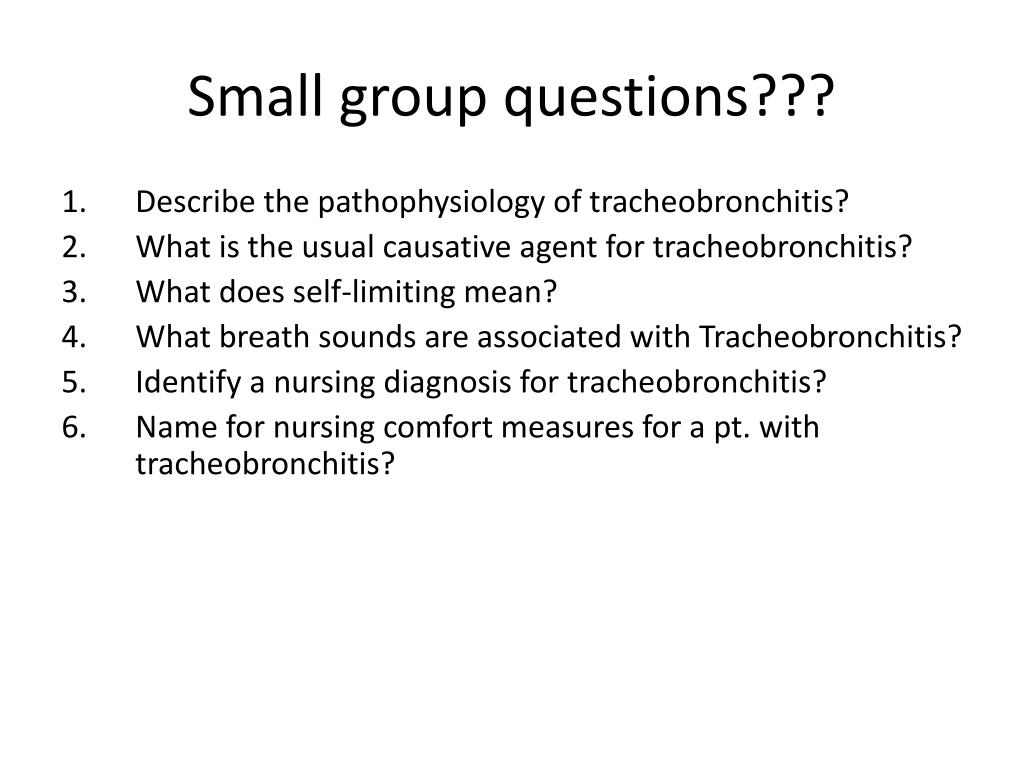 Small group questions???

1. Describe the pathophysiology of tracheobronchitis?
2. What is the usual causative agent for tracheobronchitis?
3. What does self-limiting mean?
4. What breath sounds are associated with Tracheobronchitis?
5. Identify a nursing diagnosis for tracheobronchitis?
6. Name for nursing comfort measures for a pt. with tracheobronchitis?